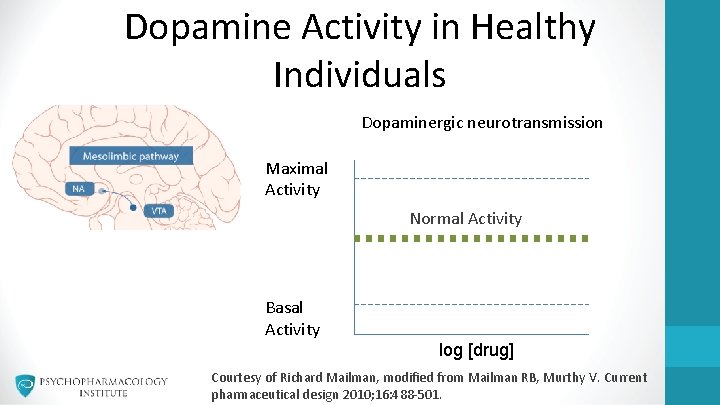 Dopamine Activity in Healthy Individuals

Mesolimbic pathway

NA

VTA

Dopaminergic neurotransmission

Maximal Activity

Normal Activity

Basal Activity

log [drug]

PSYCHOPHARMACOLOGY INSTITUTE

Courtesy of Richard Mailman, modified from Mailman RB, Murthy V. Current pharmaceutical design 2010;16:488-501.